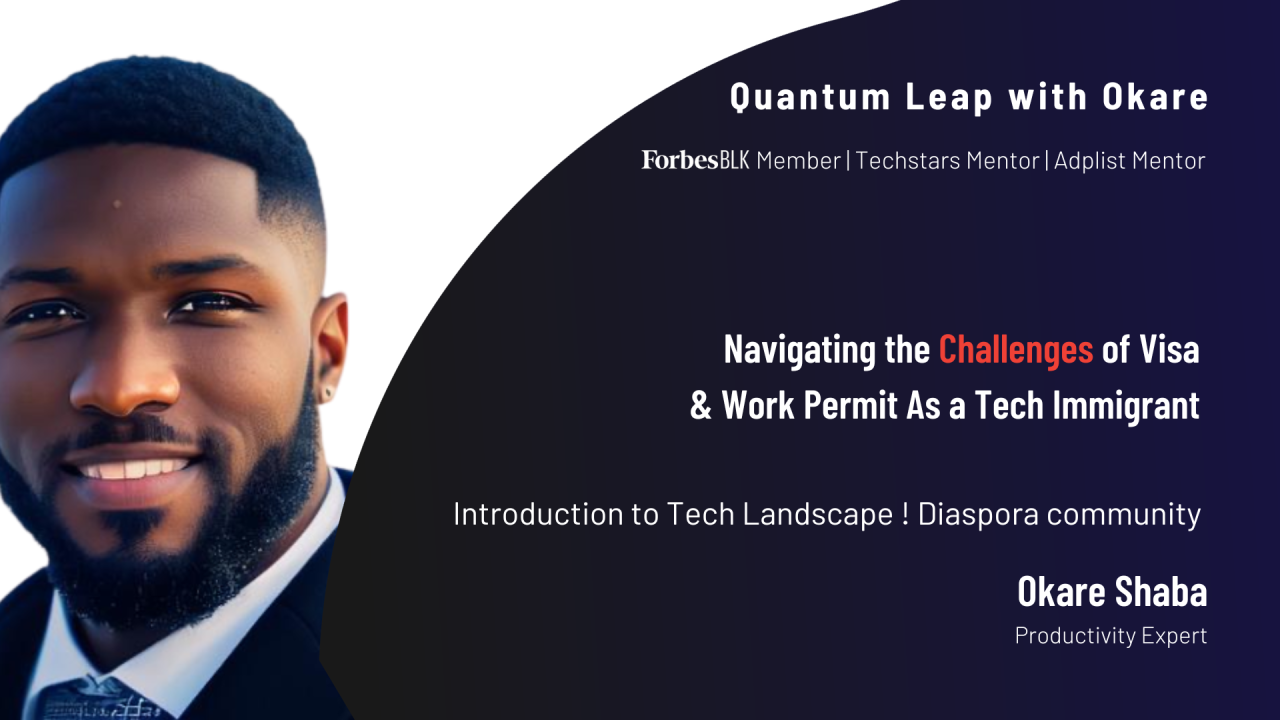 Quantum Leap with Okare

ForbesBLK Member | Techstars Mentor | Adplist Mentor

Navigating the Challenges of Visa & Work Permit As a Tech Immigrant

Introduction to Tech Landscape ! Diaspora community

Okare Shaba

Productivity Expert